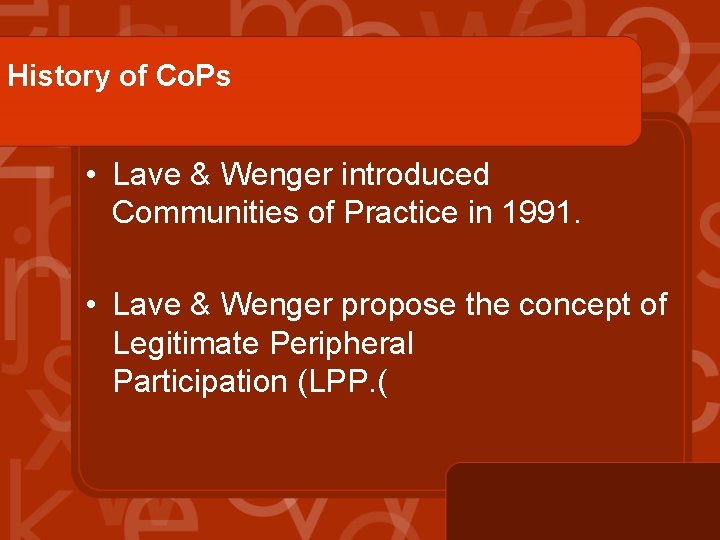 History of CoPs

• Lave & Wenger introduced Communities of Practice in 1991.

• Lave & Wenger propose the concept of Legitimate Peripheral Participation (LPP.(